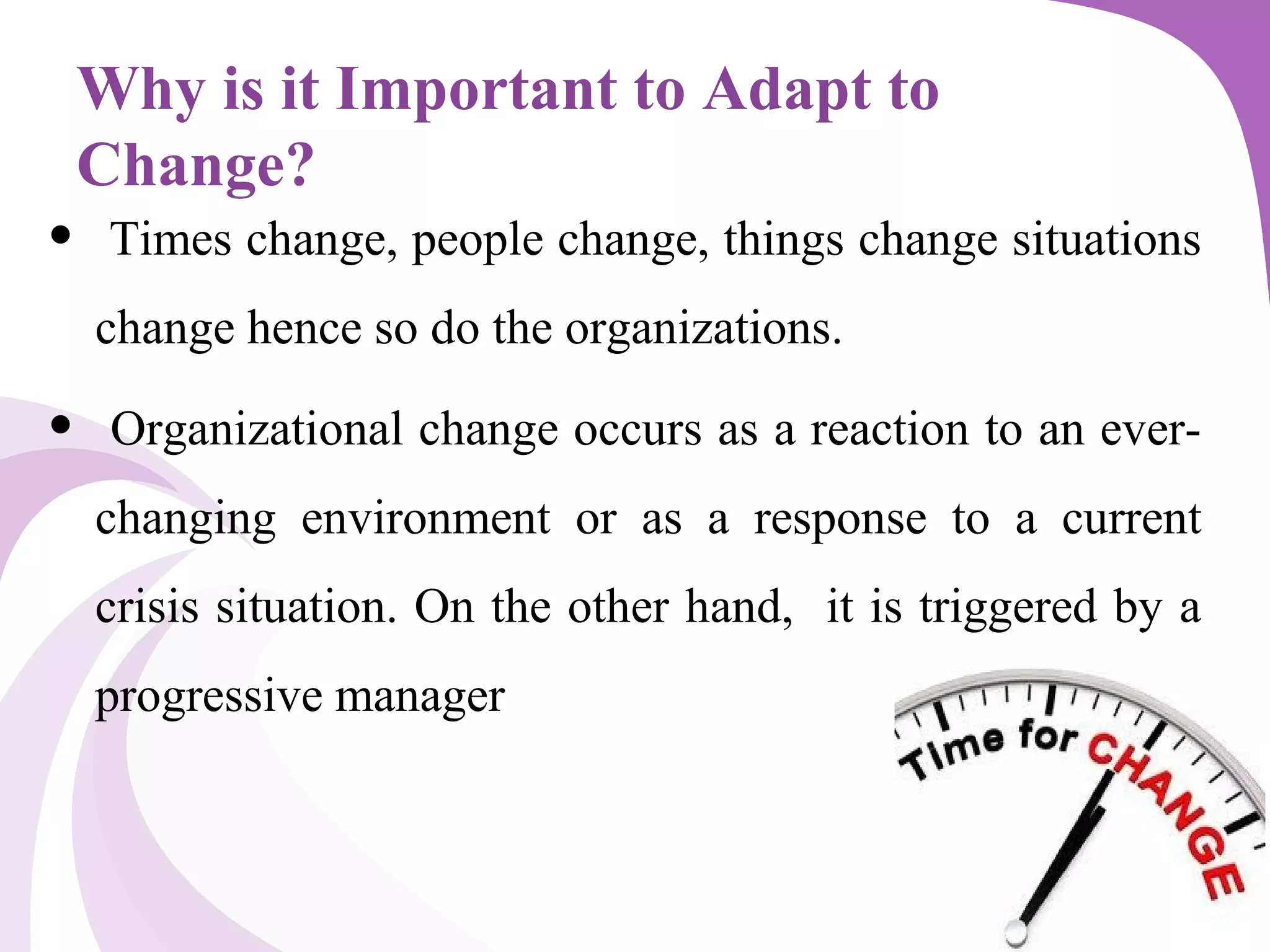 Why is it Important to Adapt to Change?

• Times change, people change, things change situations change hence so do the organizations.

• Organizational change occurs as a reaction to an ever-changing environment or as a response to a current crisis situation. On the other hand, it is triggered by a progressive manager

Time for CHANGE